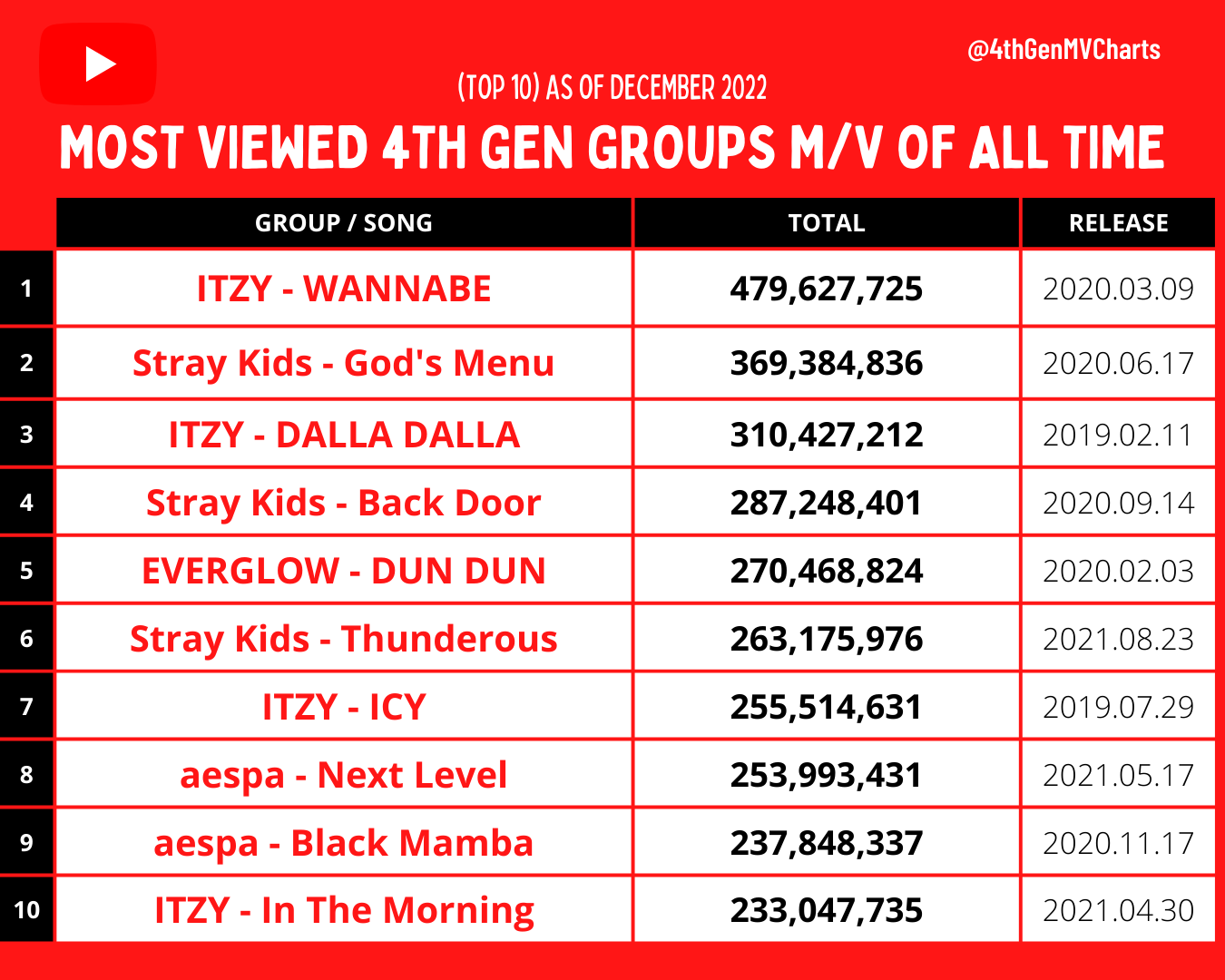 @4thGenMVCharts

(TOP 10) AS OF DECEMBER 2022

MOST VIEWED 4TH GEN GROUPS M/V OF ALL TIME

| | GROUP / SONG | TOTAL | RELEASE |
|---|---|---|---|
| 1 | ITZY - WANNABE | 479,627,725 | 2020.03.09 |
| 2 | Stray Kids - God's Menu | 369,384,836 | 2020.06.17 |
| 3 | ITZY - DALLA DALLA | 310,427,212 | 2019.02.11 |
| 4 | Stray Kids - Back Door | 287,248,401 | 2020.09.14 |
| 5 | EVERGLOW - DUN DUN | 270,468,824 | 2020.02.03 |
| 6 | Stray Kids - Thunderous | 263,175,976 | 2021.08.23 |
| 7 | ITZY - ICY | 255,514,631 | 2019.07.29 |
| 8 | aespa - Next Level | 253,993,431 | 2021.05.17 |
| 9 | aespa - Black Mamba | 237,848,337 | 2020.11.17 |
| 10 | ITZY - In The Morning | 233,047,735 | 2021.04.30 |